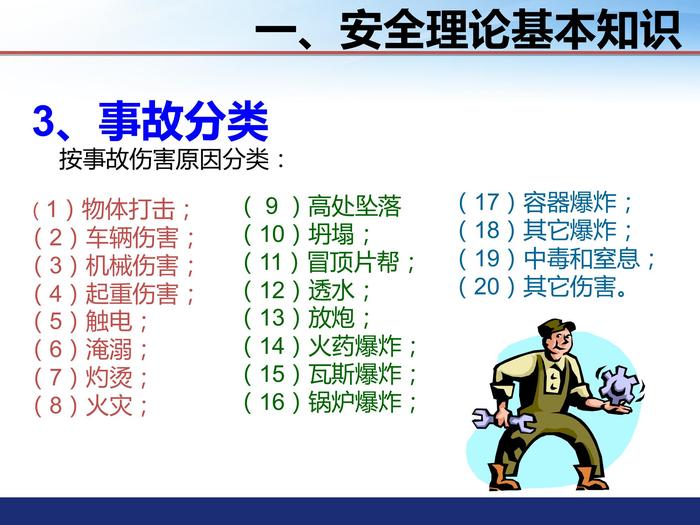 一、安全理论基本知识

3、事故分类

按事故伤害原因分类：

（1）物体打击；
（2）车辆伤害；
（3）机械伤害；
（4）起重伤害；
（5）触电；
（6）淹溺；
（7）灼烫；
（8）火灾；

（ 9 ）高处坠落
（10）坍塌；
（11）冒顶片帮；
（12）透水；
（13）放炮；
（14）火药爆炸；
（15）瓦斯爆炸；
（16）锅炉爆炸；

（17）容器爆炸；
（18）其它爆炸；
（19）中毒和窒息；
（20）其它伤害。